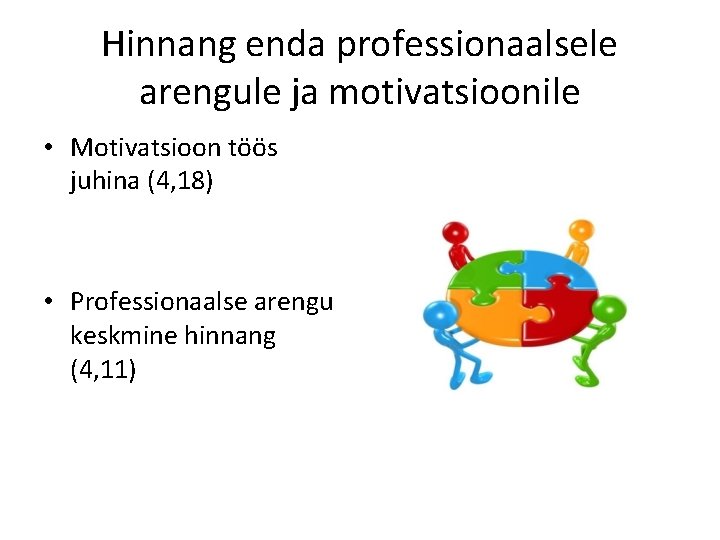 Hinnang enda professionaalsele arengule ja motivatsioonile

• Motivatsioon töös juhina (4,18)

• Professionaalse arengu keskmine hinnang (4,11)